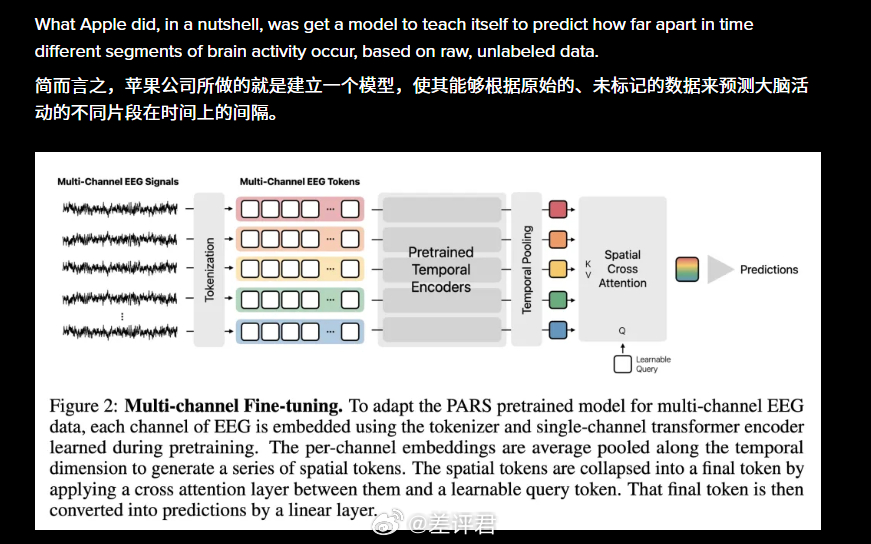 What Apple did, in a nutshell, was get a model to teach itself to predict how far apart in time different segments of brain activity occur, based on raw, unlabeled data.

简而言之，苹果公司所做的就是建立一个模型，使其能够根据原始的、未标记的数据来预测大脑活动的不同片段在时间上的间隔。

Multi-Channel EEG Signals

Multi-Channel EEG Tokens

Tokenization

Pretrained Temporal Encoders

Temporal Pooling

K
V

Spatial Cross Attention

Q

Learnable Query

Predictions

Figure 2: **Multi-channel Fine-tuning.** To adapt the PARS pretrained model for multi-channel EEG data, each channel of EEG is embedded using the tokenizer and single-channel transformer encoder learned during pretraining. The per-channel embeddings are average pooled along the temporal dimension to generate a series of spatial tokens. The spatial tokens are collapsed into a final token by applying a cross attention layer between them and a learnable query token. That final token is then converted into predictions by a linear layer.

@差评君